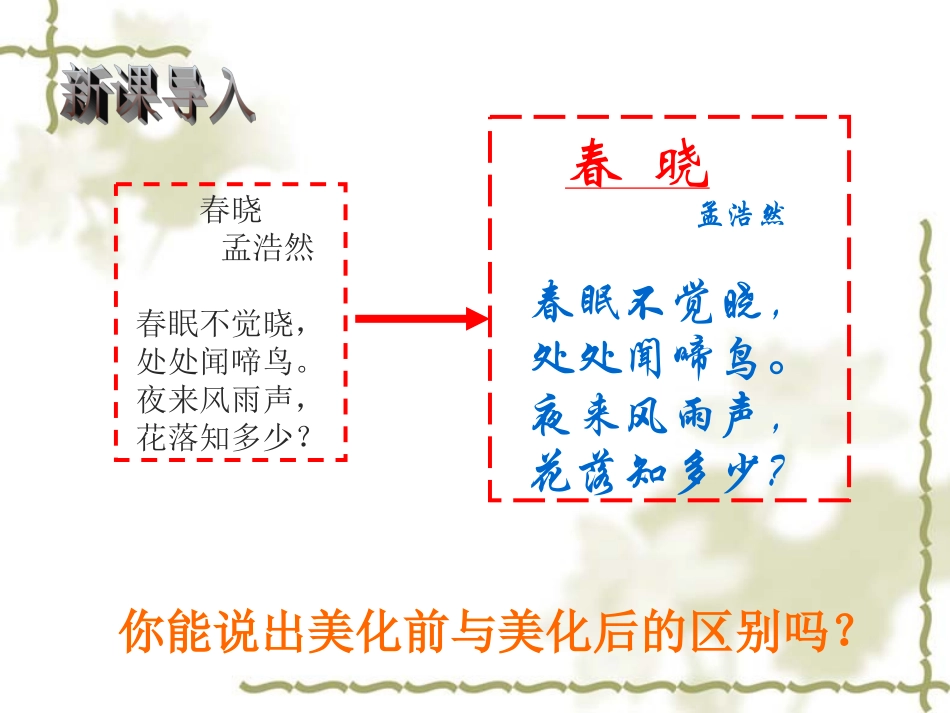 新课导入

春晓
孟浩然

春眠不觉晓，
处处闻啼鸟。
夜来风雨声，
花落知多少？

春 晓
孟浩然

春眠不觉晓，
处处闻啼鸟。
夜来风雨声，
花落知多少？

你能说出美化前与美化后的区别吗？